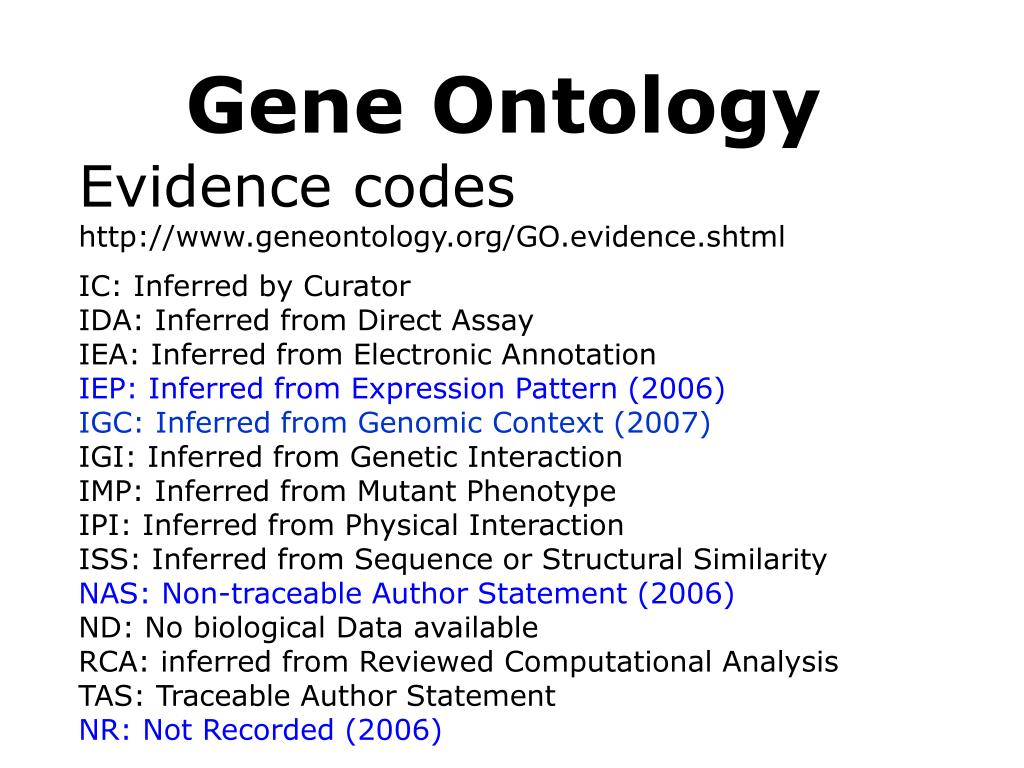 Gene Ontology

Evidence codes

http://www.geneontology.org/GO.evidence.shtml

IC: Inferred by Curator
IDA: Inferred from Direct Assay
IEA: Inferred from Electronic Annotation
IEP: Inferred from Expression Pattern (2006)
IGC: Inferred from Genomic Context (2007)
IGI: Inferred from Genetic Interaction
IMP: Inferred from Mutant Phenotype
IPI: Inferred from Physical Interaction
ISS: Inferred from Sequence or Structural Similarity
NAS: Non-traceable Author Statement (2006)
ND: No biological Data available
RCA: inferred from Reviewed Computational Analysis
TAS: Traceable Author Statement
NR: Not Recorded (2006)